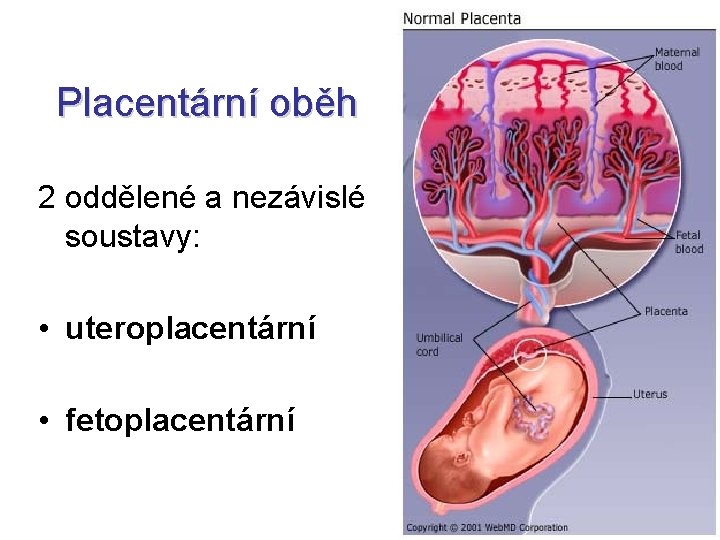 Placentární oběh

2 oddělené a nezávislé soustavy:

• uteroplacentární

• fetoplacentární

Normal Placenta

Maternal blood

Fetal blood

Placenta

Umbilical cord

Uterus

Copyright © 2001 WebMD Corporation